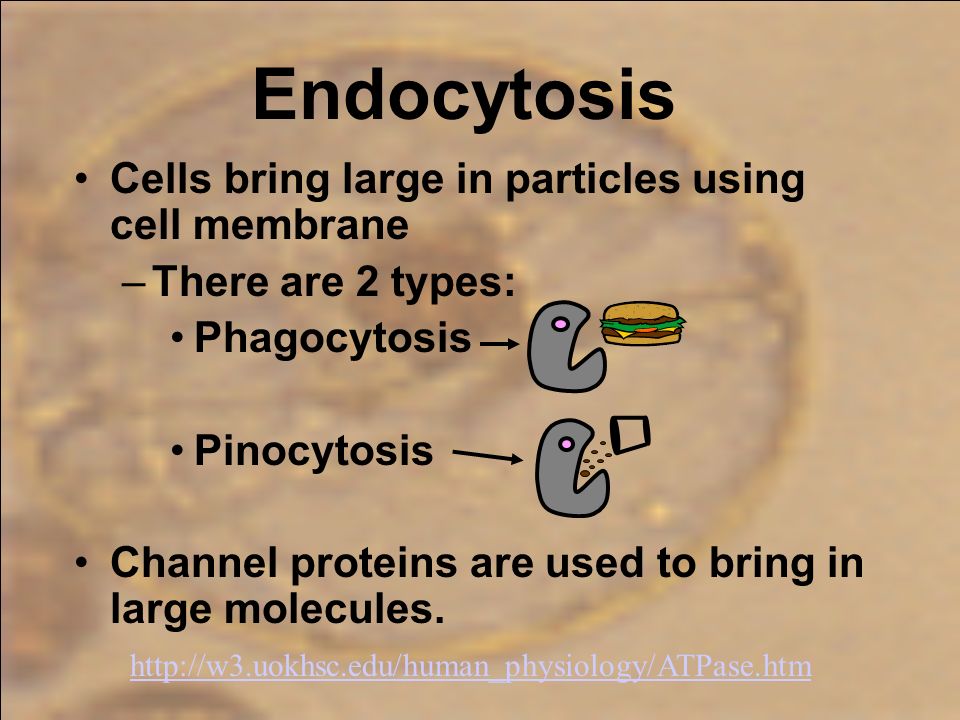 Endocytosis

• Cells bring large in particles using cell membrane

– There are 2 types:

• Phagocytosis

• Pinocytosis

• Channel proteins are used to bring in large molecules.

http://w3.uokhsc.edu/human_physiology/ATPase.htm